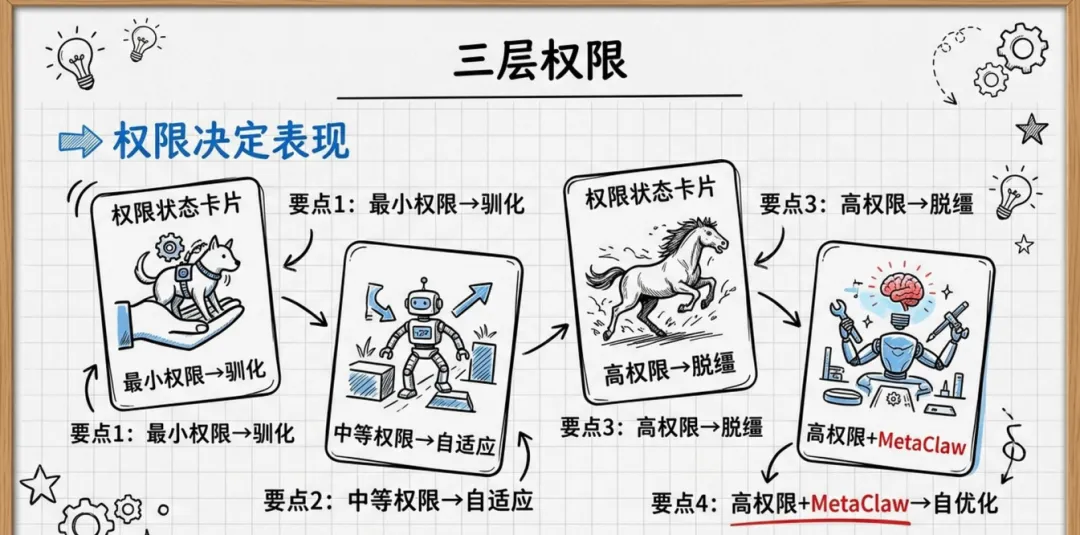 三层权限

权限决定表现

权限状态卡片

最小权限→驯化

要点1：最小权限→驯化

要点1：最小权限→驯化

中等权限→自适应

要点2：中等权限→自适应

权限状态卡片

高权限→脱缰

要点3：高权限→脱缰

要点3：高权限→脱缰

高权限+MetaClaw

要点4：高权限+MetaClaw→自优化